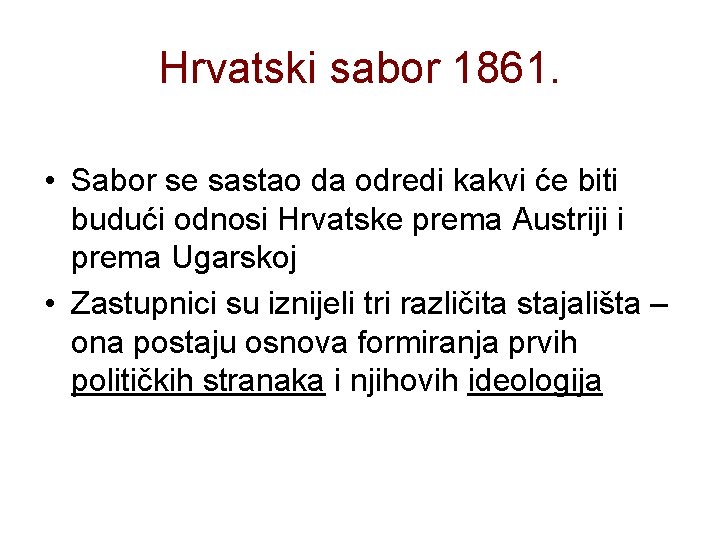 Hrvatski sabor 1861.

• Sabor se sastao da odredi kakvi će biti budući odnosi Hrvatske prema Austriji i prema Ugarskoj

• Zastupnici su iznijeli tri različita stajališta – ona postaju osnova formiranja prvih političkih stranaka i njihovih ideologija